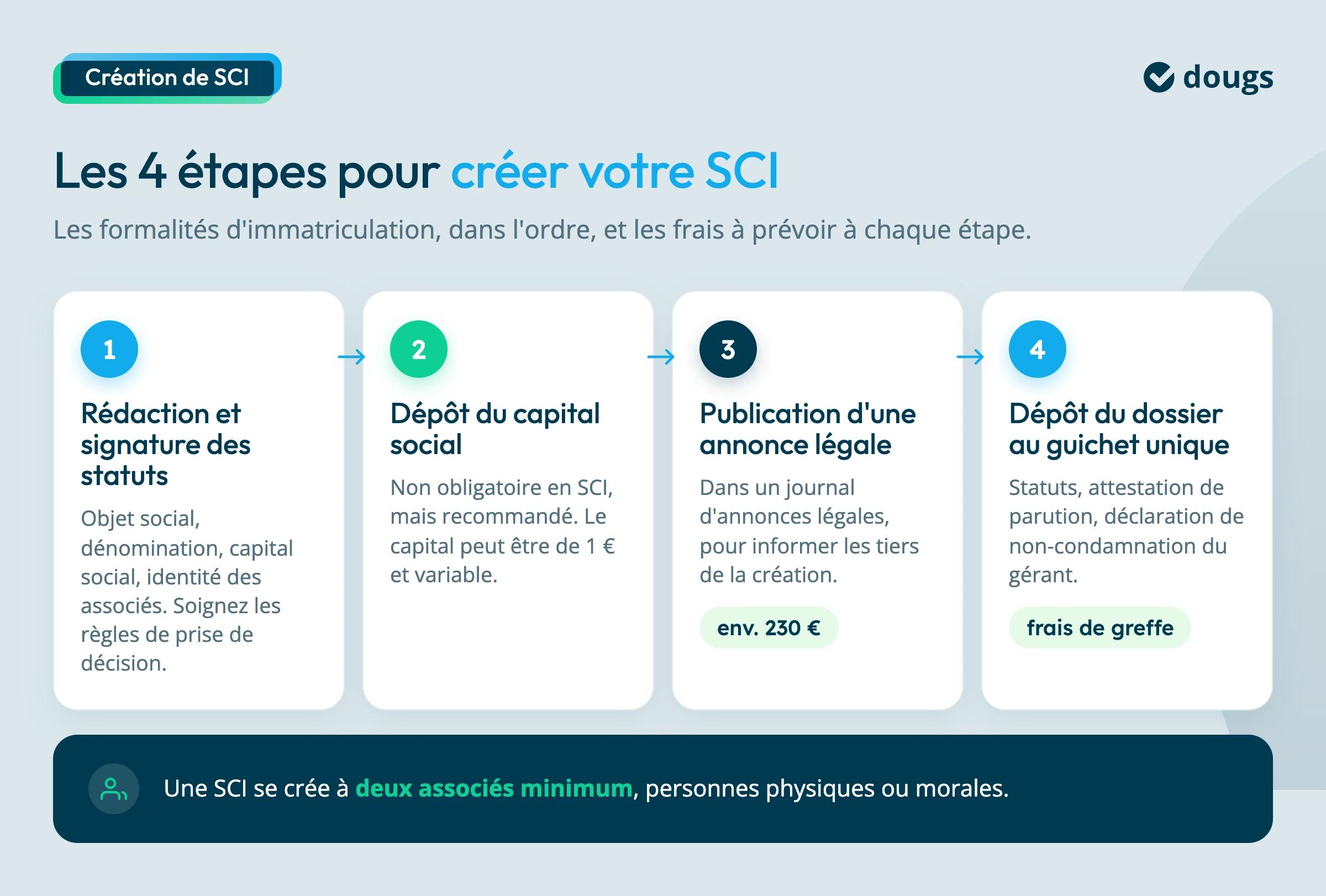 Création de SCI

dougs

Les 4 étapes pour créer votre SCI

Les formalités d'immatriculation, dans l'ordre, et les frais à prévoir à chaque étape.

1

Rédaction et signature des statuts

Objet social, dénomination, capital social, identité des associés. Soignez les règles de prise de décision.

2

Dépôt du capital social

Non obligatoire en SCI, mais recommandé. Le capital peut être de 1 € et variable.

3

Publication d'une annonce légale

Dans un journal d'annonces légales, pour informer les tiers de la création.

env. 230 €

4

Dépôt du dossier au guichet unique

Statuts, attestation de parution, déclaration de non-condamnation du gérant.

frais de greffe

Une SCI se crée à deux associés minimum, personnes physiques ou morales.